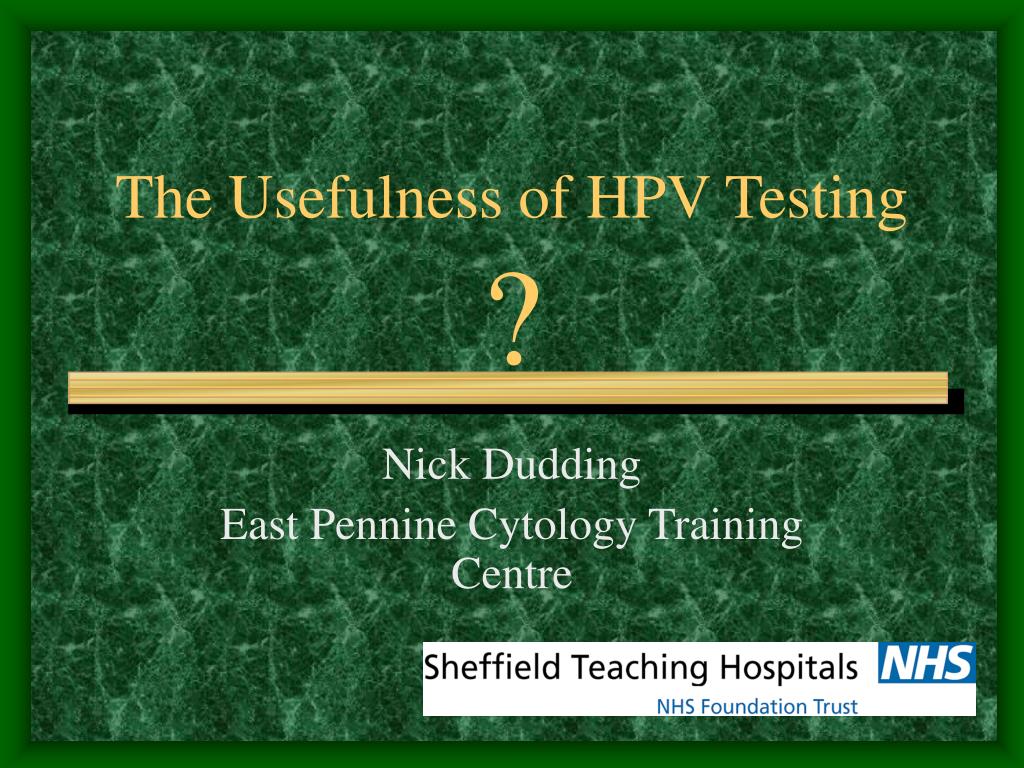 The Usefulness of HPV Testing

?

Nick Dudding

East Pennine Cytology Training Centre

Sheffield Teaching Hospitals NHS

NHS Foundation Trust